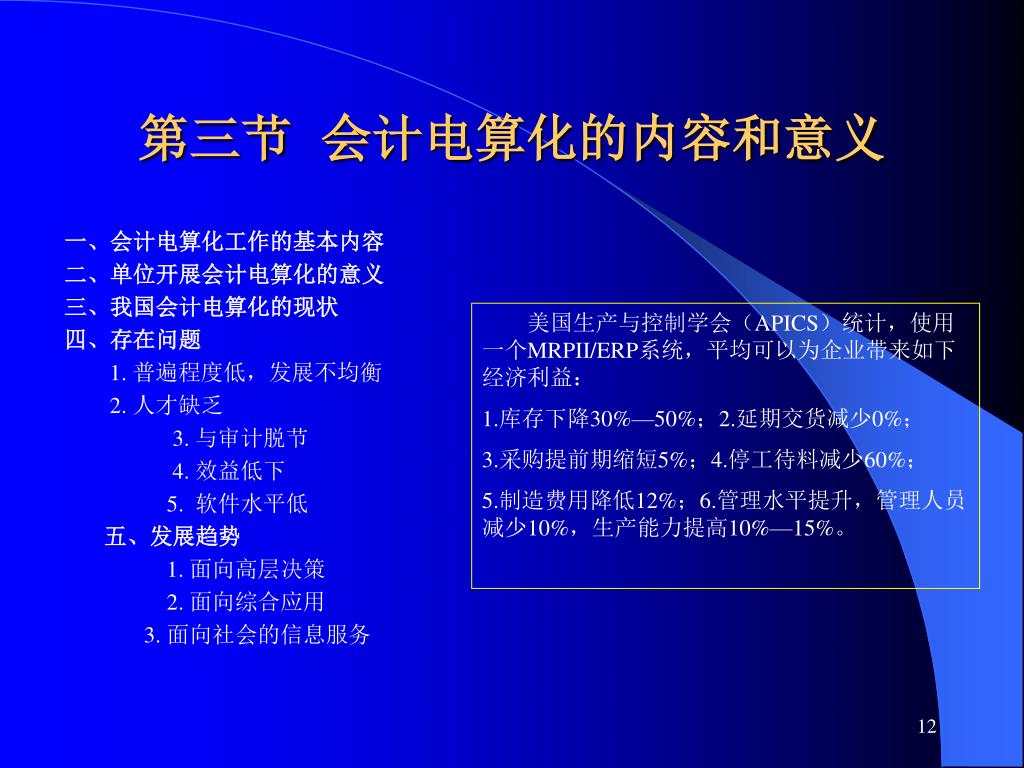 第三节 会计电算化的内容和意义

一、会计电算化工作的基本内容
二、单位开展会计电算化的意义
三、我国会计电算化的现状
四、存在问题
1. 普遍程度低，发展不均衡
2. 人才缺乏
3. 与审计脱节
4. 效益低下
5. 软件水平低
五、发展趋势
1. 面向高层决策
2. 面向综合应用
3. 面向社会的信息服务

美国生产与控制学会（APICS）统计，使用一个MRPII/ERP系统，平均可以为企业带来如下经济利益：

1.库存下降30%—50%；2.延期交货减少0%；

3.采购提前期缩短5%；4.停工待料减少60%；

5.制造费用降低12%；6.管理水平提升，管理人员减少10%，生产能力提高10%—15%。

12